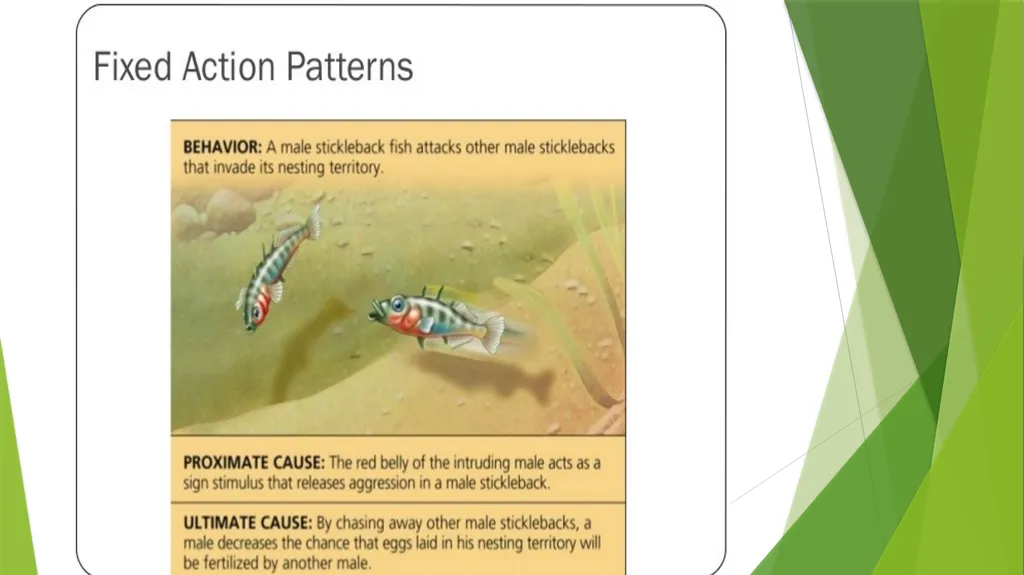 Fixed Action Patterns

BEHAVIOR: A male stickleback fish attacks other male sticklebacks that invade its nesting territory.

PROXIMATE CAUSE: The red belly of the intruding male acts as a sign stimulus that releases aggression in a male stickleback.

ULTIMATE CAUSE: By chasing away other male sticklebacks, a male decreases the chance that eggs laid in his nesting territory will be fertilized by another male.